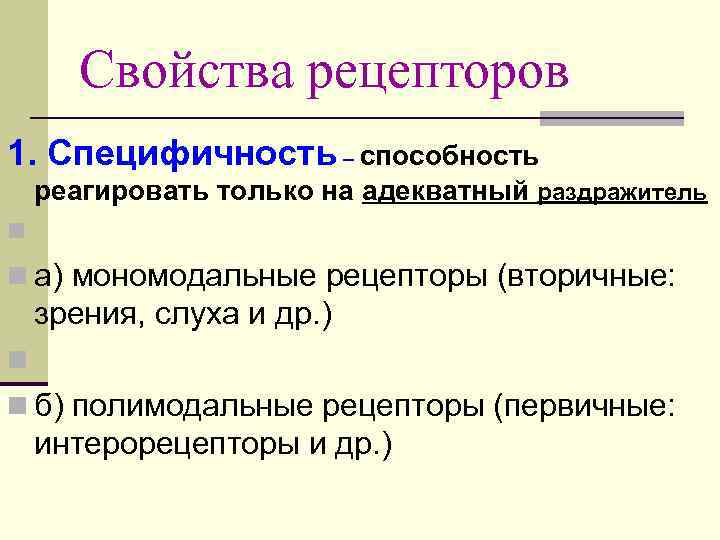 Свойства рецепторов

1. Специфичность – способность реагировать только на адекватный раздражитель

а) мономодальные рецепторы (вторичные: зрения, слуха и др.)

б) полимодальные рецепторы (первичные: интерорецепторы и др.)